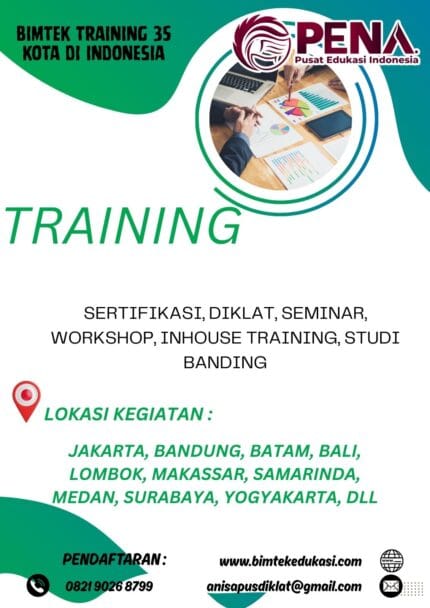 BIMTEK TRAINING 35 KOTA DI INDONESIA

PENA
Pusat Edukasi Indonesia

TRAINING

SERTIFIKASI, DIKLAT, SEMINAR, WORKSHOP, INHOUSE TRAINING, STUDI BANDING

LOKASI KEGIATAN :

JAKARTA, BANDUNG, BATAM, BALI, LOMBOK, MAKASSAR, SAMARINDA, MEDAN, SURABAYA, YOGYAKARTA, DLL

PENDAFTARAN :
0821 9026 8799

www.bimtekedukasi.com
anisapusdiklat@gmail.com